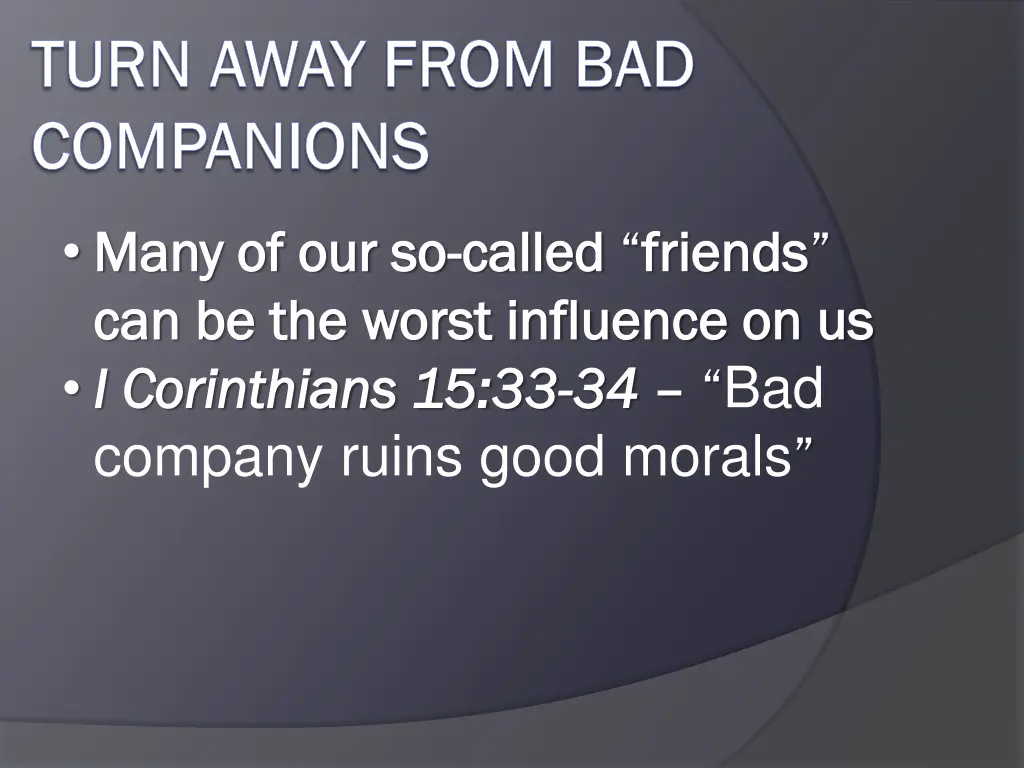 TURN AWAY FROM BAD COMPANIONS

• Many of our so-called “friends” can be the worst influence on us
• I Corinthians 15:33-34 – “Bad company ruins good morals”